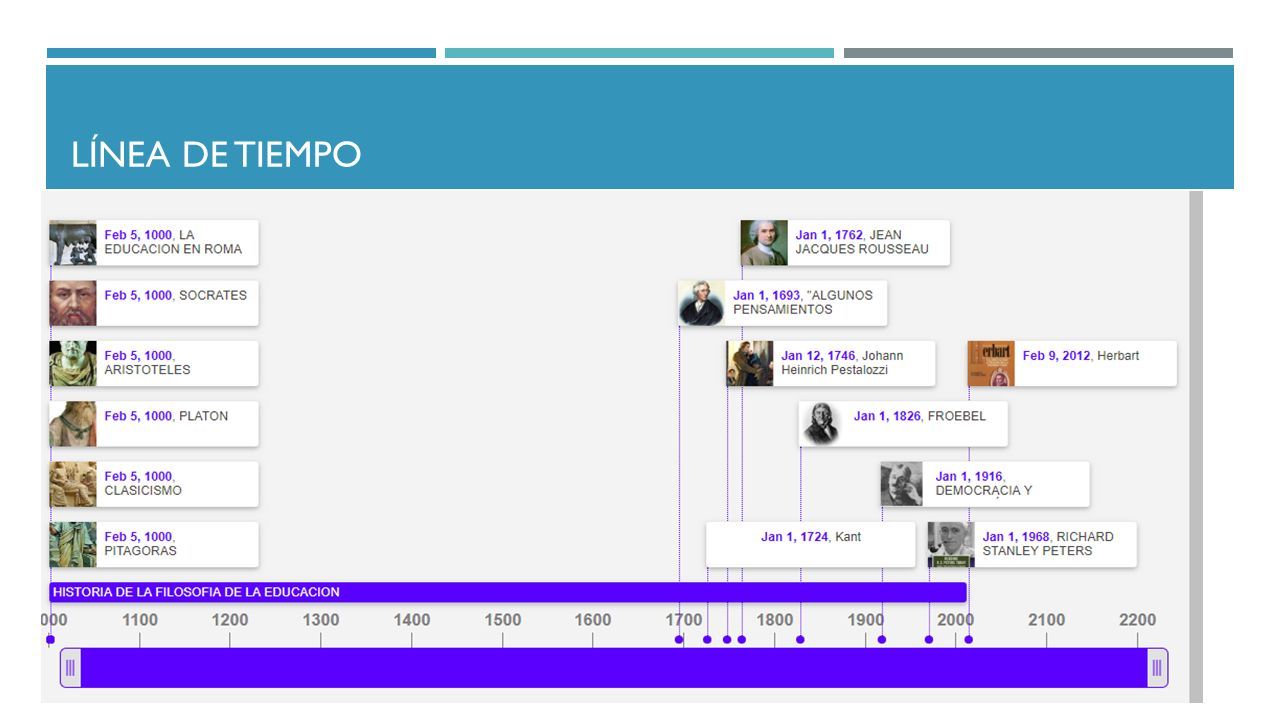 LÍNEA DE TIEMPO

Feb 5, 1000, LA EDUCACION EN ROMA

Feb 5, 1000, SOCRATES

Feb 5, 1000, ARISTOTELES

Feb 5, 1000, PLATON

Feb 5, 1000, CLASICISMO

Feb 5, 1000, PITAGORAS

Jan 1, 1762, JEAN JACQUES ROUSSEAU

Jan 1, 1693, "ALGUNOS PENSAMIENTOS

Jan 12, 1746, Johann Heinrich Pestalozzi

Feb 9, 2012, Herbart

Jan 1, 1826, FROEBEL

Jan 1, 1916, DEMOCRACIA Y

Jan 1, 1724, Kant

Jan 1, 1968, RICHARD STANLEY PETERS

HISTORIA DE LA FILOSOFIA DE LA EDUCACION

000 1100 1200 1300 1400 1500 1600 1700 1800 1900 2000 2100 2200